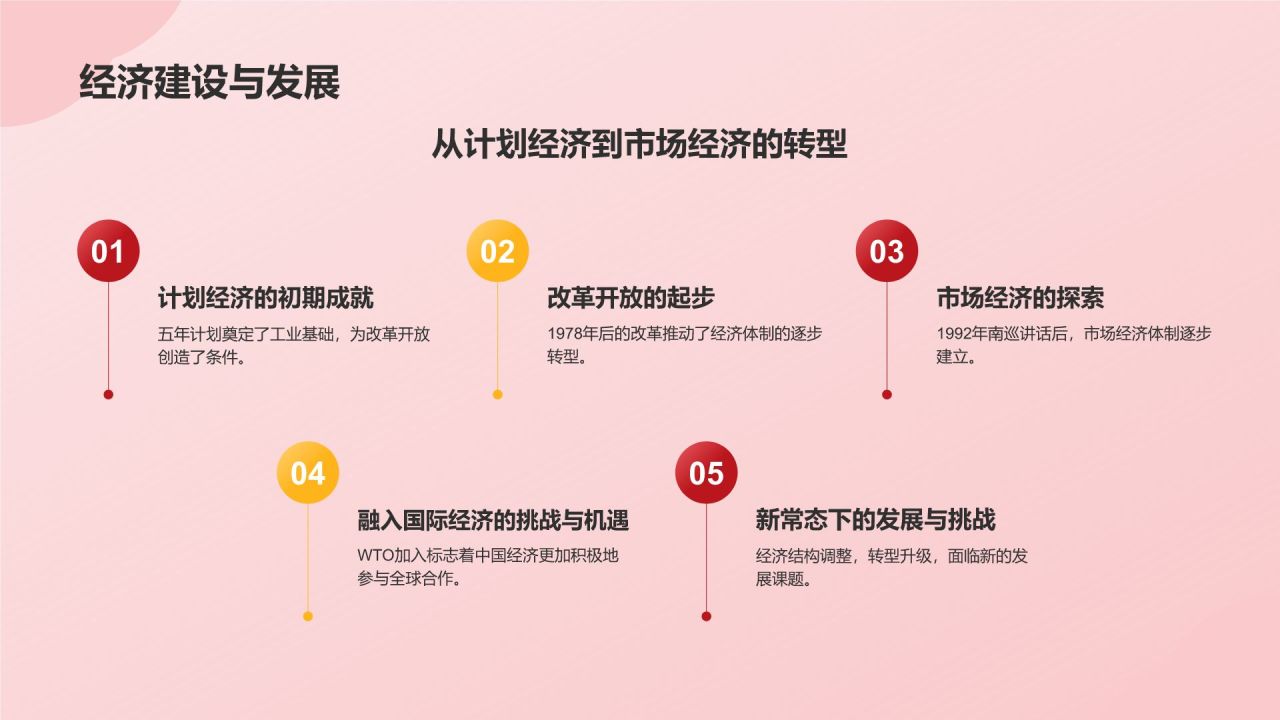 经济建设与发展

从计划经济到市场经济的转型

01

计划经济的初期成就

五年计划奠定了工业基础，为改革开放创造了条件。

02

改革开放的起步

1978年后的改革推动了经济体制的逐步转型。

03

市场经济的探索

1992年南巡讲话后，市场经济体制逐步建立。

04

融入国际经济的挑战与机遇

WTO加入标志着中国经济更加积极地参与全球合作。

05

新常态下的发展与挑战

经济结构调整，转型升级，面临新的发展课题。